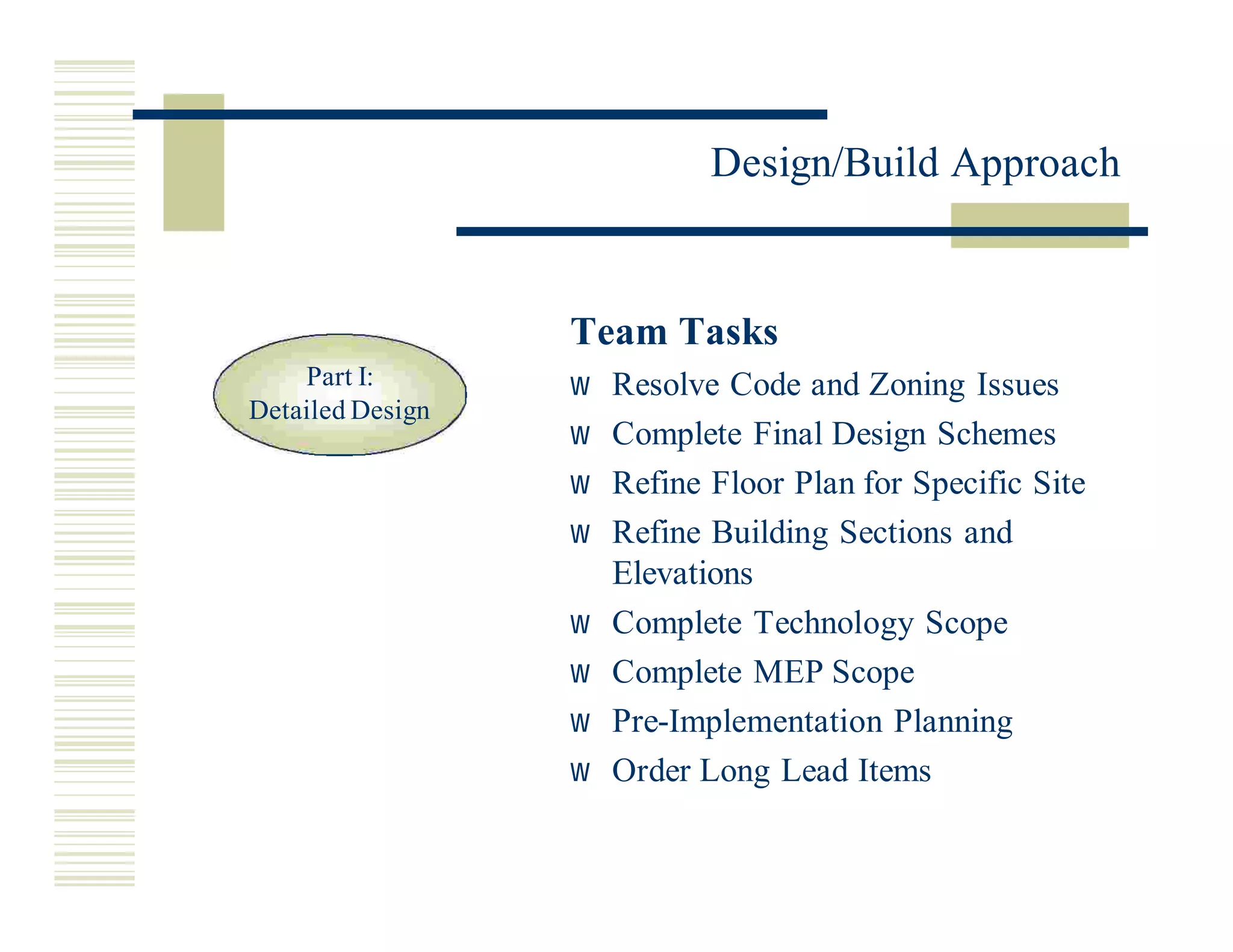 Design/Build Approach

Part I:
Detailed Design

Team Tasks

w Resolve Code and Zoning Issues
w Complete Final Design Schemes
w Refine Floor Plan for Specific Site
w Refine Building Sections and Elevations
w Complete Technology Scope
w Complete MEP Scope
w Pre-Implementation Planning
w Order Long Lead Items